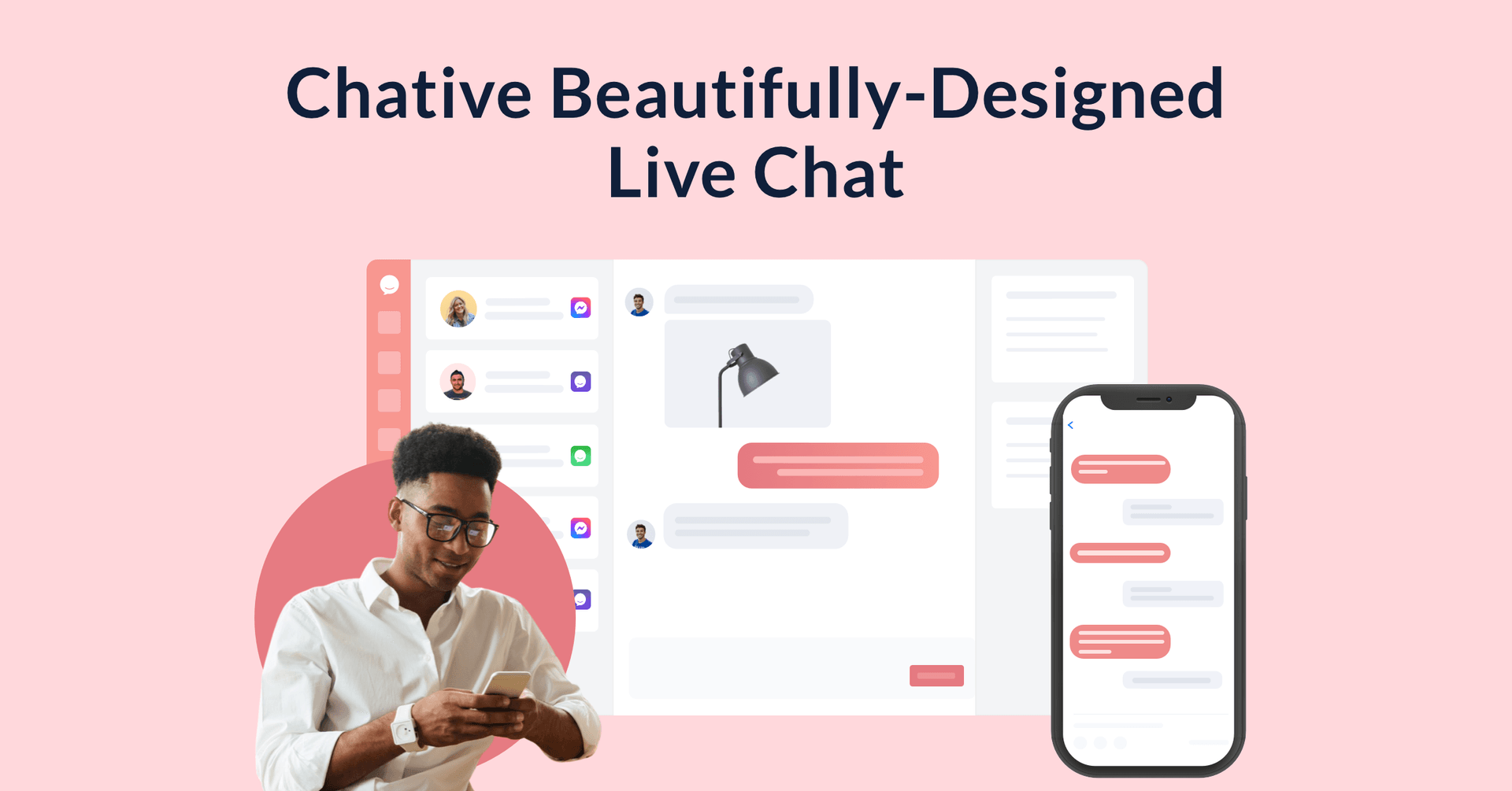 Chative Beautifully-Designed Live Chat